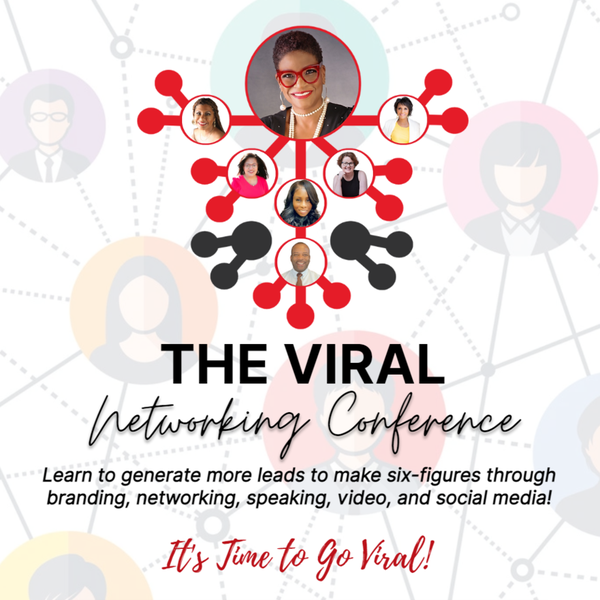 THE VIRAL
Networking Conference

Learn to generate more leads to make six-figures through branding, networking, speaking, video, and social media!

It's Time to Go Viral!